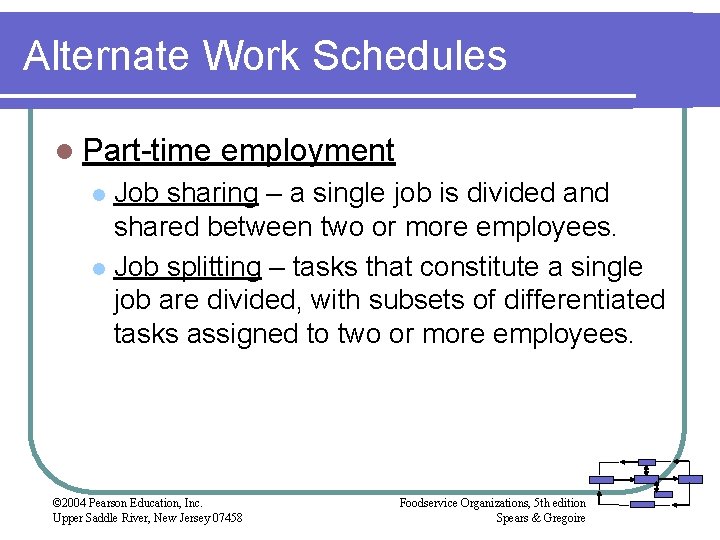 Alternate Work Schedules

Part-time employment

Job sharing – a single job is divided and shared between two or more employees.

Job splitting – tasks that constitute a single job are divided, with subsets of differentiated tasks assigned to two or more employees.

©2004 Pearson Education, Inc.
Upper Saddle River, New Jersey 07458

Foodservice Organizations, 5th edition
Spears & Gregoire